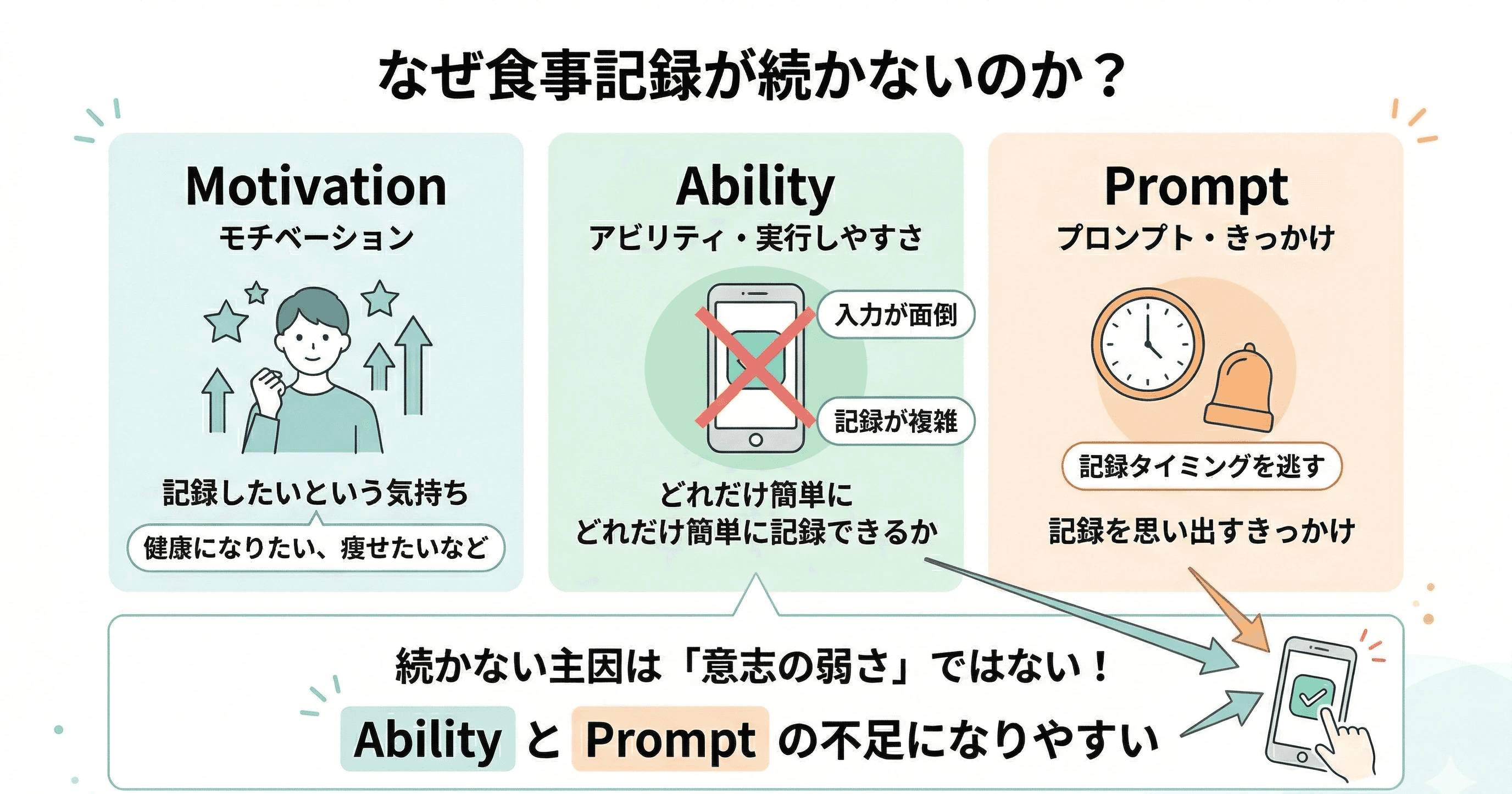 なぜ食事記録が続かないのか？

Motivation
モチベーション

記録したいという気持ち

健康になりたい、痩せたいなど

Ability
アビリティ・実行しやすさ

入力が面倒

記録が複雑

どれだけ簡単に
どれだけ簡単に記録できるか

Prompt
プロンプト・きっかけ

記録タイミングを逃す

記録を思い出すきっかけ

続かない主因は「意志の弱さ」ではない！

Ability と Prompt の不足になりやすい